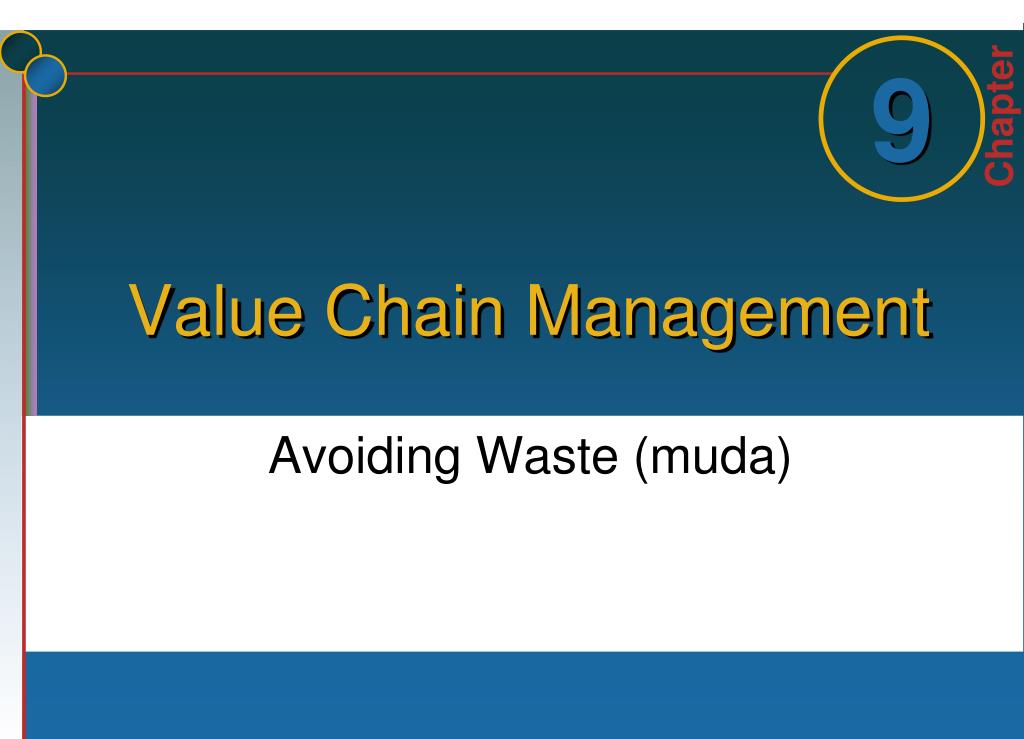 9

Chapter

Value Chain Management

Avoiding Waste (muda)